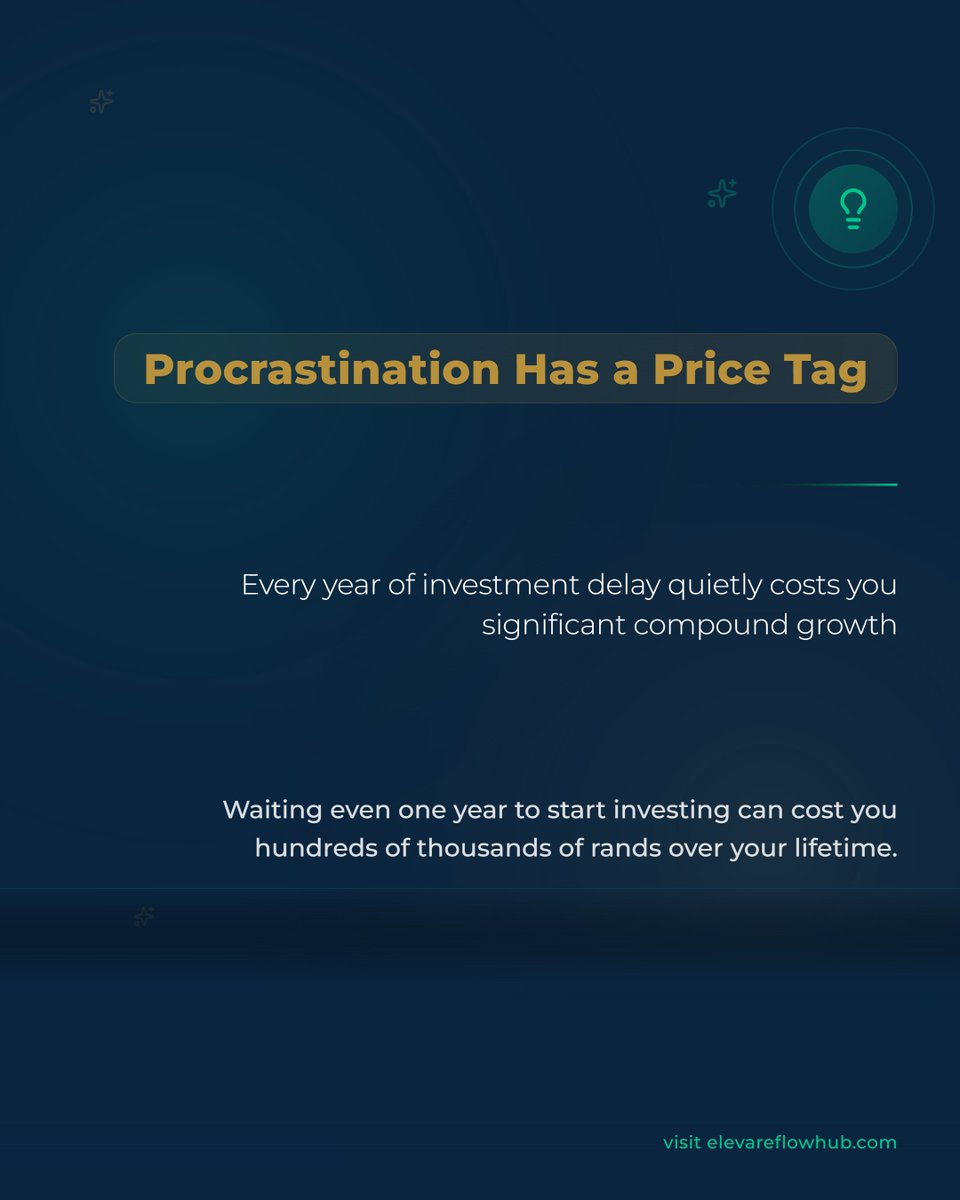 Procrastination Has a Price Tag

Every year of investment delay quietly costs you significant compound growth

Waiting even one year to start investing can cost you hundreds of thousands of rands over your lifetime.

visit elevareflowhub.com